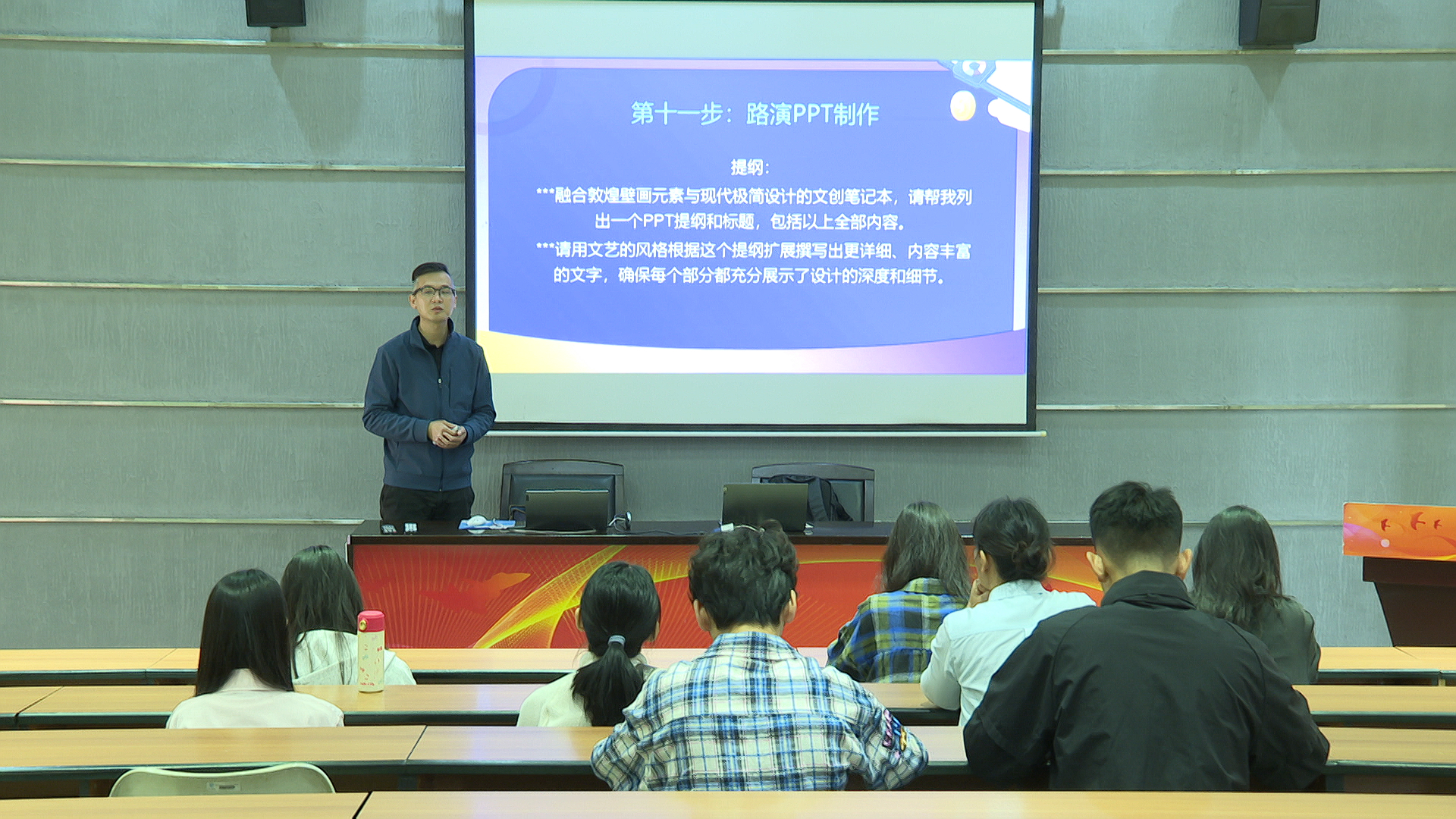 第十一步：路演PPT制作

提纲：
***融合敦煌壁画元素与现代极简设计的文创笔记本，请帮我列出一个PPT提纲和标题，包括以上全部内容。
***请用文艺的风格根据这个提纲扩展撰写出更详细、内容丰富的文字，确保每个部分都充分展示了设计的深度和细节。